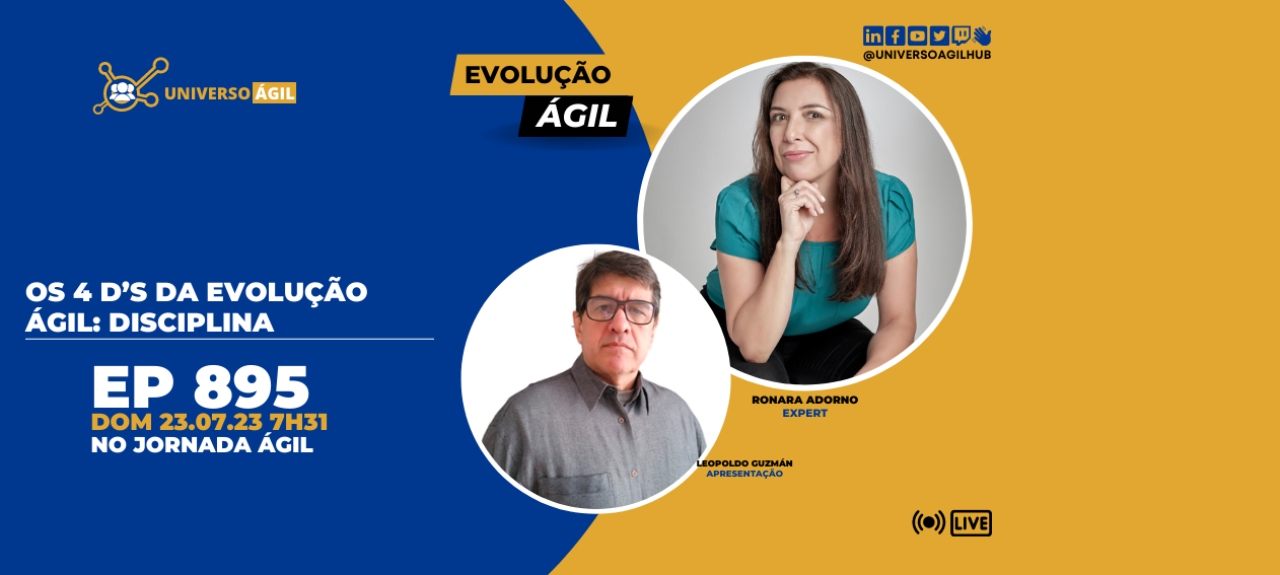 UNIVERSO ÁGIL

EVOLUÇÃO
ÁGIL

@UNIVERSOAGILHUB

OS 4 D'S DA EVOLUÇÃO ÁGIL: DISCIPLINA

EP 895
DOM 23.07.23 7H31
NO JORNADA ÁGIL

RONARA ADORNO
EXPERT

LEOPOLDO GUZMÁN
APRESENTAÇÃO

LIVE